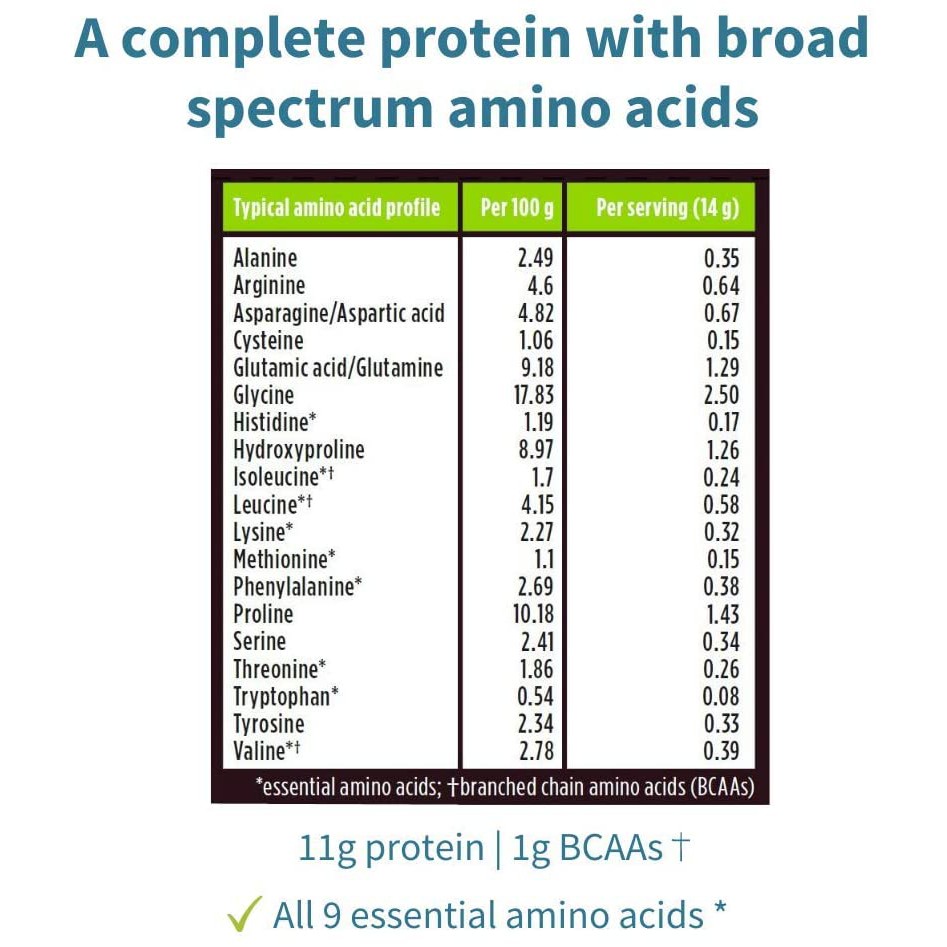 A complete protein with broad spectrum amino acids

| Typical amino acid profile | Per 100 g | Per serving (14 g) |
|---|---|---|
| Alanine | 2.49 | 0.35 |
| Arginine | 4.6 | 0.64 |
| Asparagine/Aspartic acid | 4.82 | 0.67 |
| Cysteine | 1.06 | 0.15 |
| Glutamic acid/Glutamine | 9.18 | 1.29 |
| Glycine | 17.83 | 2.50 |
| Histidine* | 1.19 | 0.17 |
| Hydroxyproline | 8.97 | 1.26 |
| Isoleucine*† | 1.7 | 0.24 |
| Leucine*† | 4.15 | 0.58 |
| Lysine* | 2.27 | 0.32 |
| Methionine* | 1.1 | 0.15 |
| Phenylalanine* | 2.69 | 0.38 |
| Proline | 10.18 | 1.43 |
| Serine | 2.41 | 0.34 |
| Threonine* | 1.86 | 0.26 |
| Tryptophan* | 0.54 | 0.08 |
| Tyrosine | 2.34 | 0.33 |
| Valine*† | 2.78 | 0.39 |

*essential amino acids; †branched chain amino acids (BCAAs)

11g protein | 1g BCAAs †

✓ All 9 essential amino acids *